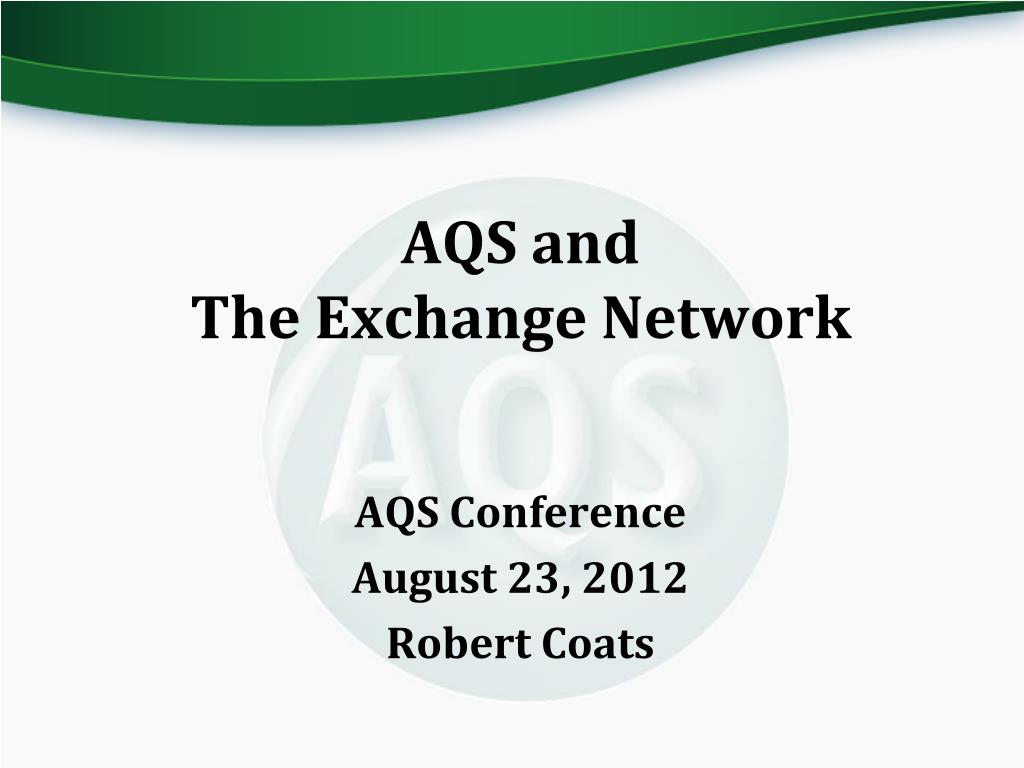 AQS and
The Exchange Network

AQS

AQS Conference
August 23, 2012
Robert Coats